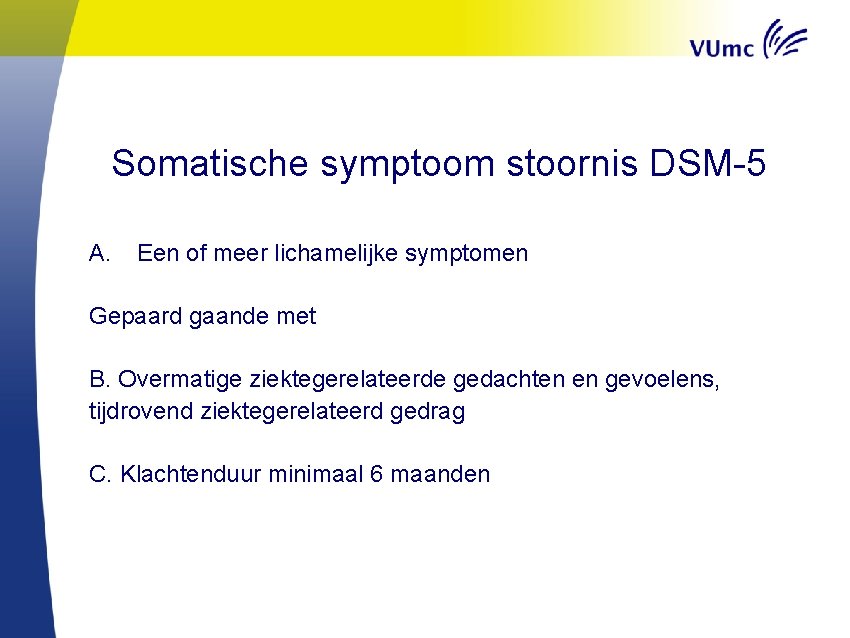 VUmc

Somatische symptoom stoornis DSM-5

A. Een of meer lichamelijke symptomen

Gepaard gaande met

B. Overmatige ziektegerelateerde gedachten en gevoelens, tijdrovend ziektegerelateerd gedrag

C. Klachtenduur minimaal 6 maanden